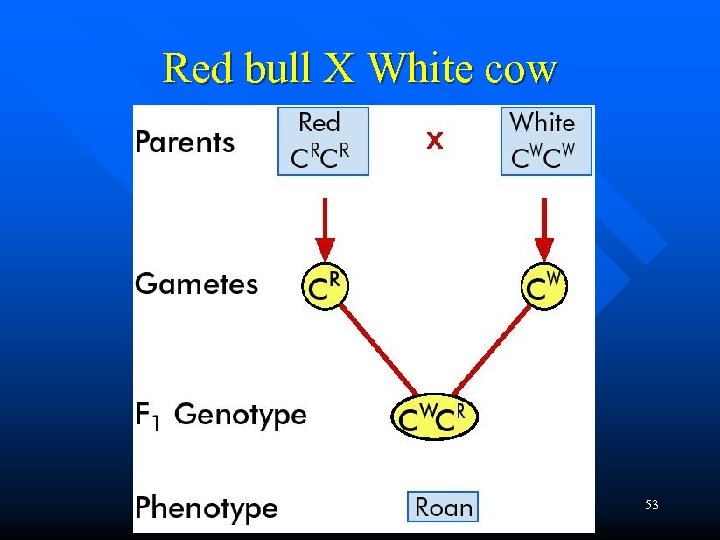 Red bull X White cow

Parents

Red
$C^RC^R$

x

White
$C^WC^W$

Gametes

$C^R$

$C^W$

$F_1$ Genotype

$C^WC^R$

Phenotype

Roan

53